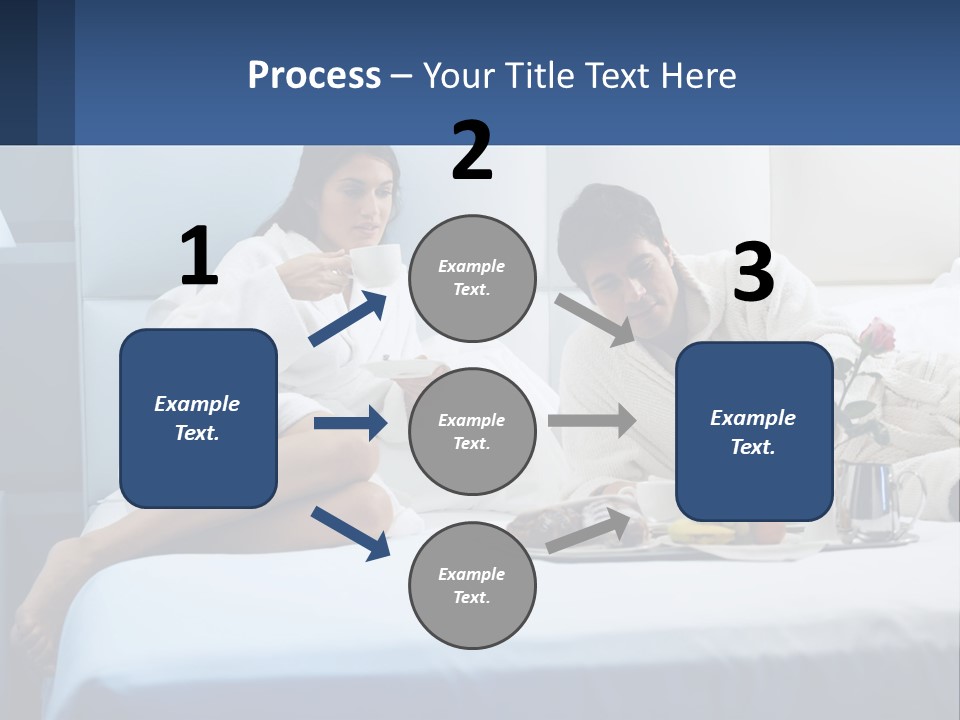 Process – Your Title Text Here

1

Example Text.

2

Example Text.

Example Text.

Example Text.

3

Example Text.